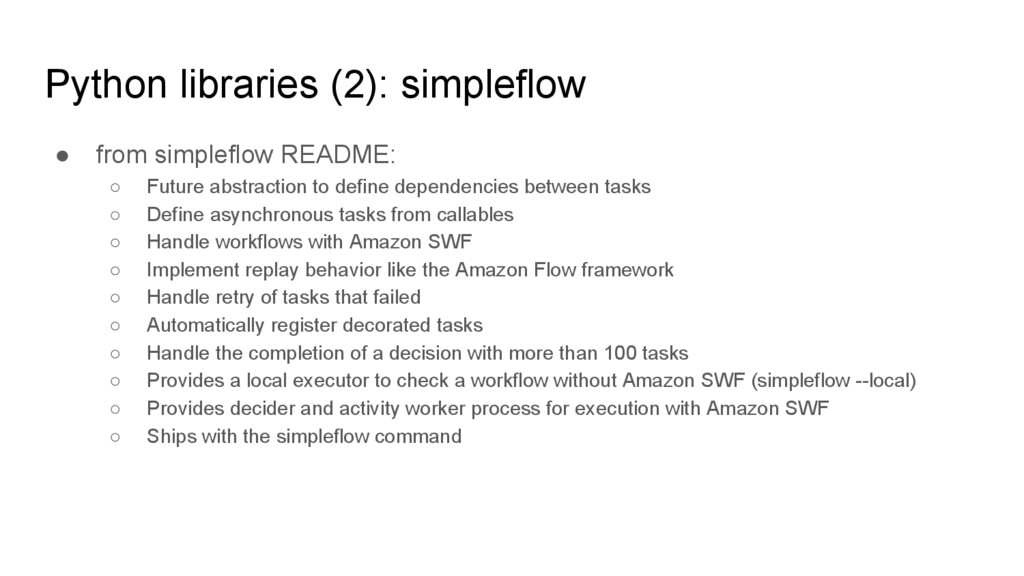 Python libraries (2): simpleflow

● from simpleflow README:
  ○ Future abstraction to define dependencies between tasks
  ○ Define asynchronous tasks from callables
  ○ Handle workflows with Amazon SWF
  ○ Implement replay behavior like the Amazon Flow framework
  ○ Handle retry of tasks that failed
  ○ Automatically register decorated tasks
  ○ Handle the completion of a decision with more than 100 tasks
  ○ Provides a local executor to check a workflow without Amazon SWF (simpleflow --local)
  ○ Provides decider and activity worker process for execution with Amazon SWF
  ○ Ships with the simpleflow command